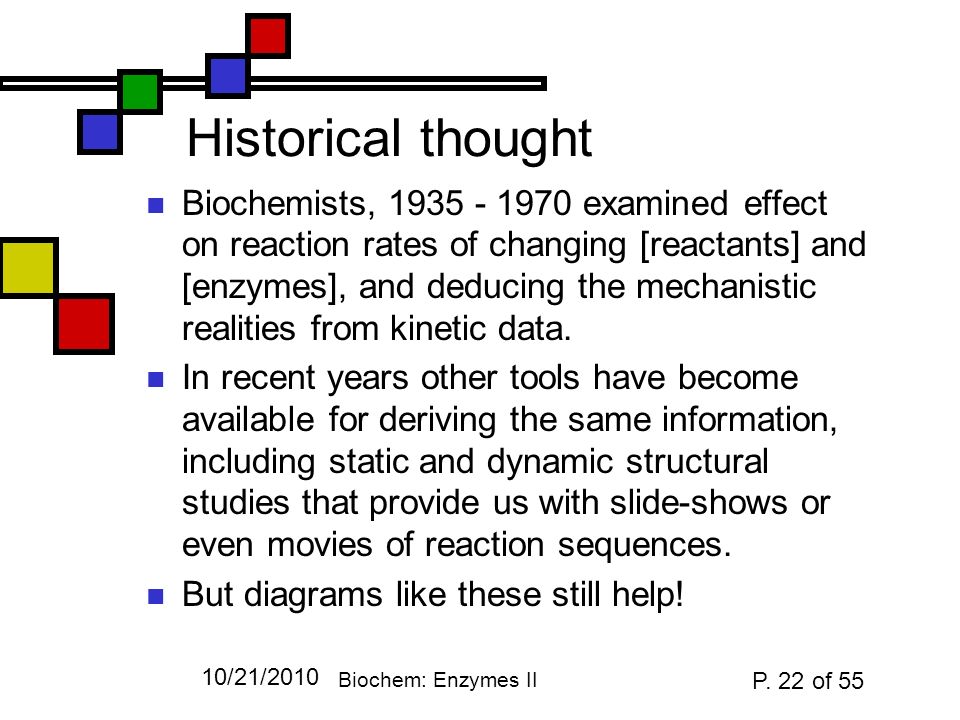 Historical thought

- Biochemists, 1935 - 1970 examined effect on reaction rates of changing [reactants] and [enzymes], and deducing the mechanistic realities from kinetic data.
- In recent years other tools have become available for deriving the same information, including static and dynamic structural studies that provide us with slide-shows or even movies of reaction sequences.
- But diagrams like these still help!

10/21/2010 Biochem: Enzymes II P. 22 of 55